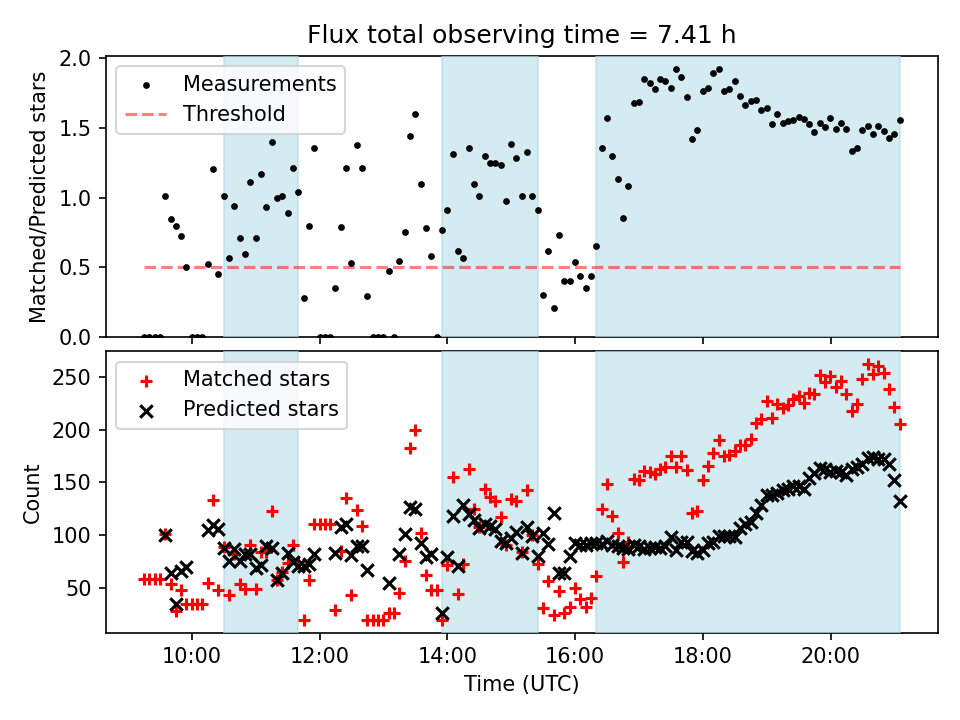 Flux total observing time = 7.41 h

Measurements
Threshold

Matched/Predicted stars

2.0
1.5
1.0
0.5
0.0

Matched stars
Predicted stars

Count

250
200
150
100
50

10:00
12:00
14:00
16:00
18:00
20:00

Time (UTC)